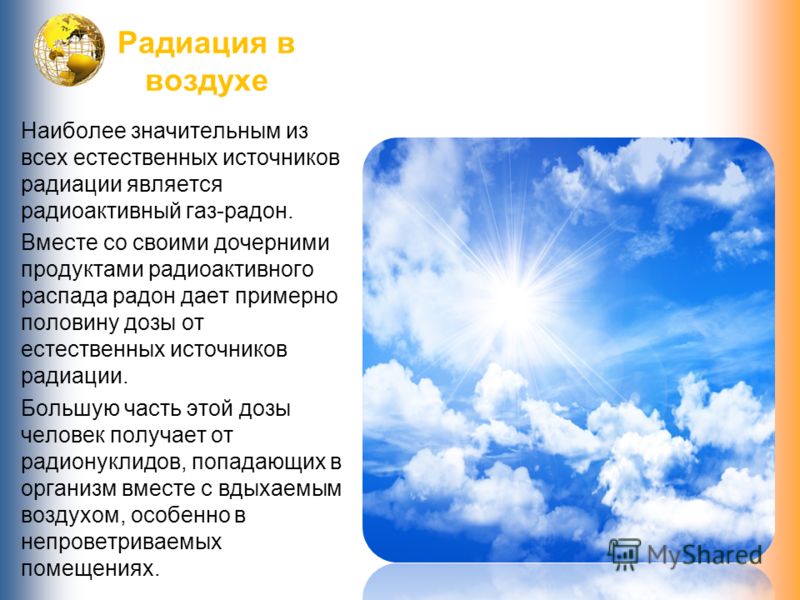 Радиация в воздухе

Наиболее значительным из всех естественных источников радиации является радиоактивный газ-радон.

Вместе со своими дочерними продуктами радиоактивного распада радон дает примерно половину дозы от естественных источников радиации.

Большую часть этой дозы человек получает от радионуклидов, попадающих в организм вместе с вдыхаемым воздухом, особенно в непроветриваемых помещениях.

MyShared